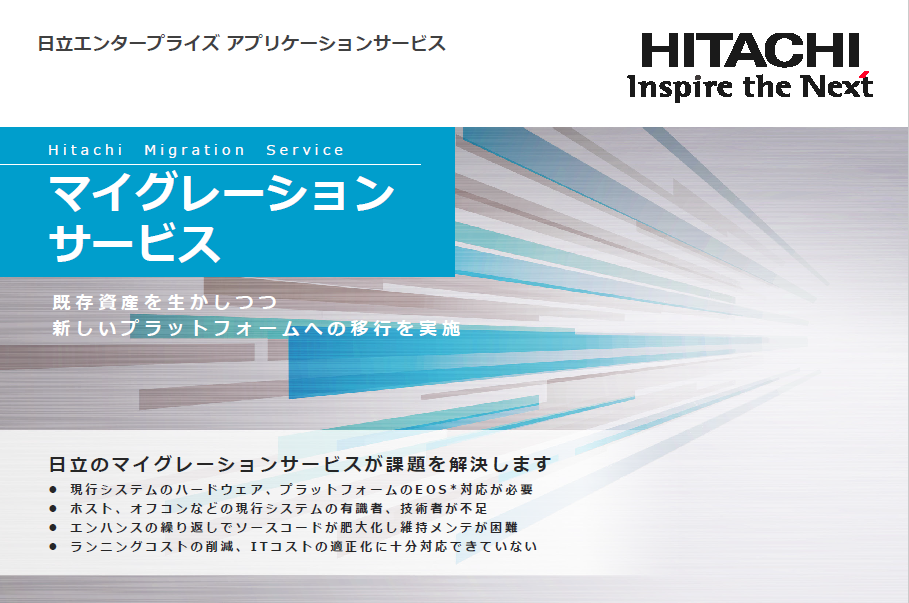 日立エンタープライズ アプリケーションサービス

HITACHI
Inspire the Next

Hitachi Migration Service
マイグレーション
サービス

既存資産を生かしつつ
新しいプラットフォームへの移行を実施

日立のマイグレーションサービスが課題を解決します
● 現行システムのハードウェア、プラットフォームのEOS*対応が必要
● ホスト、オフコンなどの現行システムの有識者、技術者が不足
● エンハンスの繰り返しでソースコードが肥大化し維持メンテが困難
● ランニングコストの削減、ITコストの適正化に十分対応できていない